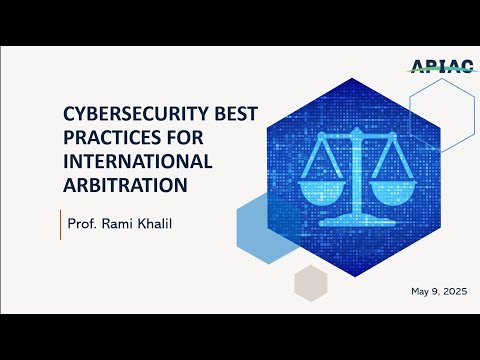 APIAC

CYBERSECURITY BEST PRACTICES FOR INTERNATIONAL ARBITRATION

Prof. Rami Khalil

May 9, 2025